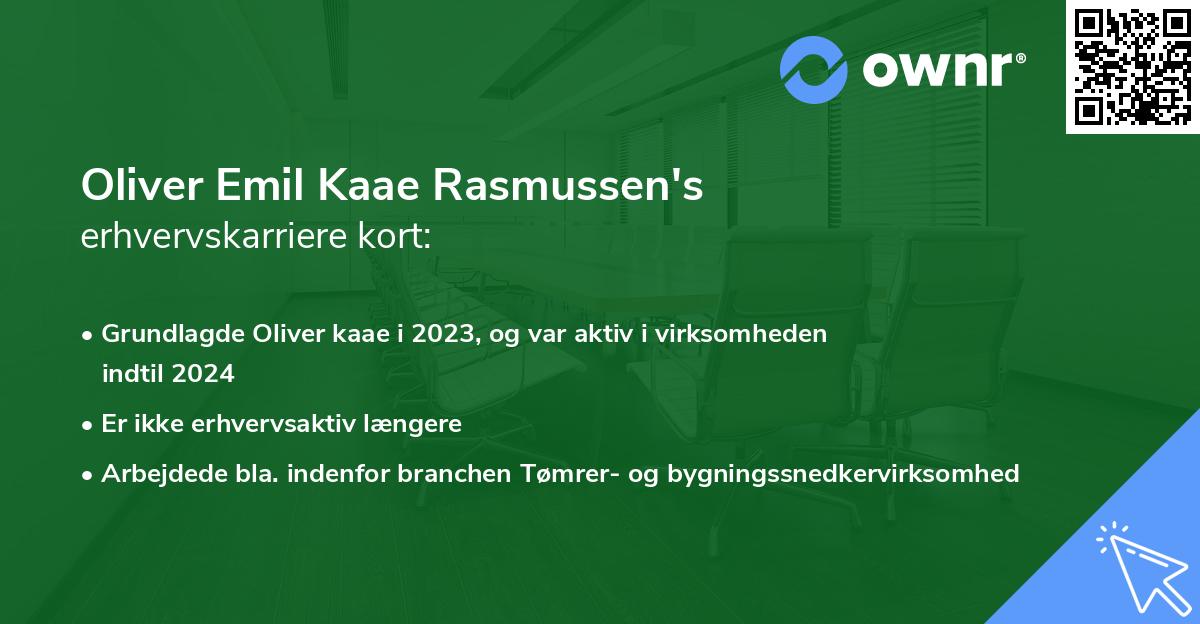 ownr®

Oliver Emil Kaae Rasmussen's
erhvervskarriere kort:

• Grundlagde Oliver kaae i 2023, og var aktiv i virksomheden indtil 2024
• Er ikke erhvervsaktiv længere
• Arbejdede bla. indenfor branchen Tømrer- og bygningssnedkervirksomhed